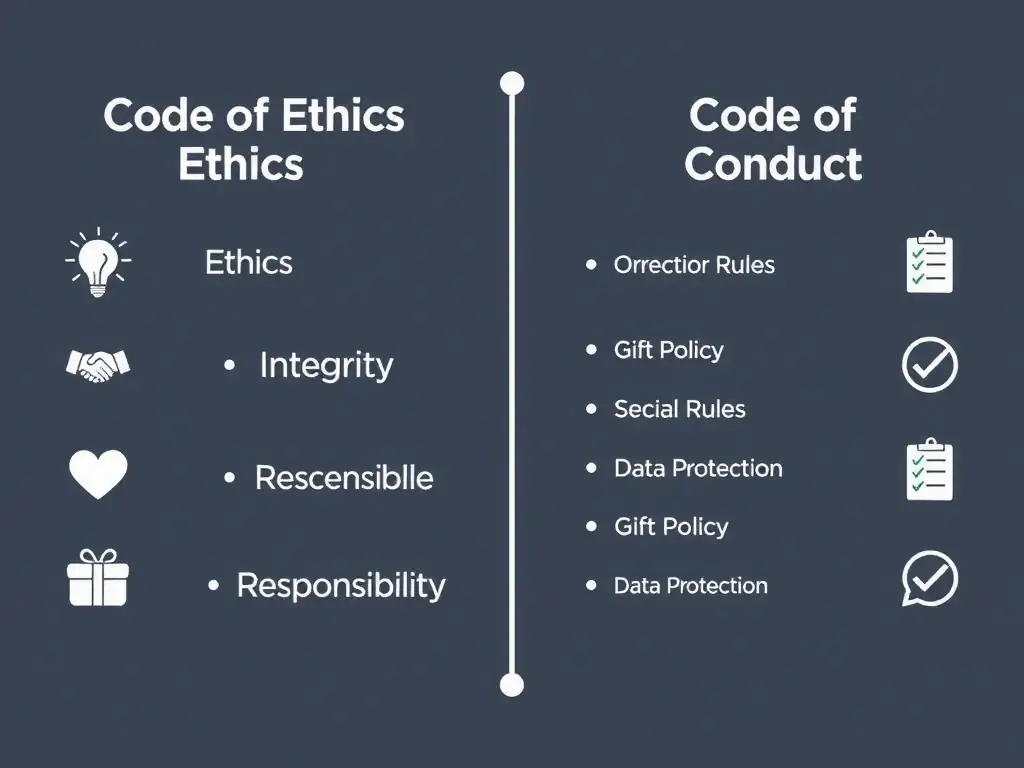 Code of Ethics
Ethics

Ethics

• Integrity

• Rescensiblle

• Responsibility

Code of
Conduct

• Orrectior Rules

• Gift Policy

• Secial Rules

• Data Protection

• Gift Policy

• Data Protection